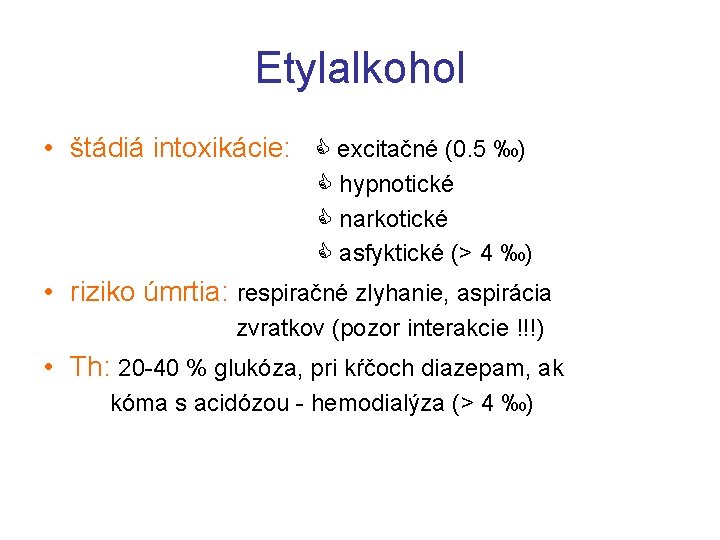 Etylalkohol

• štádiá intoxikácie: excitačné (0.5 ‰)
hypnotické
narkotické
asfyktické (> 4 ‰)

• riziko úmrtia: respiračné zlyhanie, aspirácia zvratkov (pozor interakcie !!!)

• Th: 20-40 % glukóza, pri kŕčoch diazepam, ak kóma s acidózou - hemodialýza (> 4 ‰)